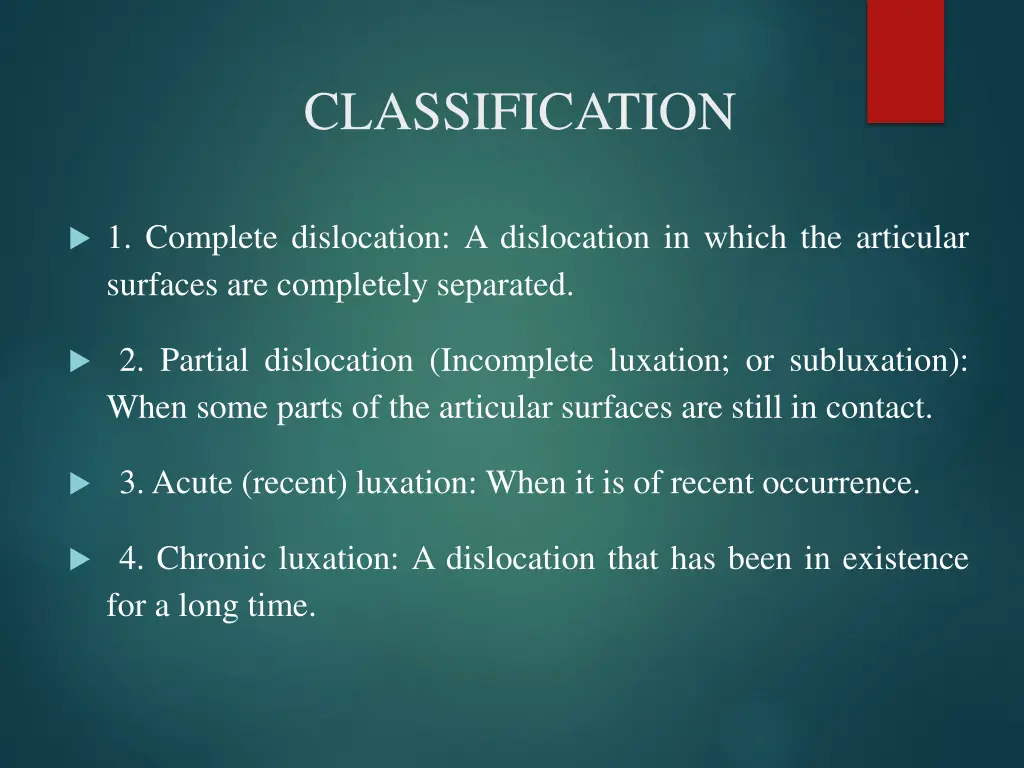 CLASSIFICATION

1. Complete dislocation: A dislocation in which the articular surfaces are completely separated.

2. Partial dislocation (Incomplete luxation; or subluxation): When some parts of the articular surfaces are still in contact.

3. Acute (recent) luxation: When it is of recent occurrence.

4. Chronic luxation: A dislocation that has been in existence for a long time.